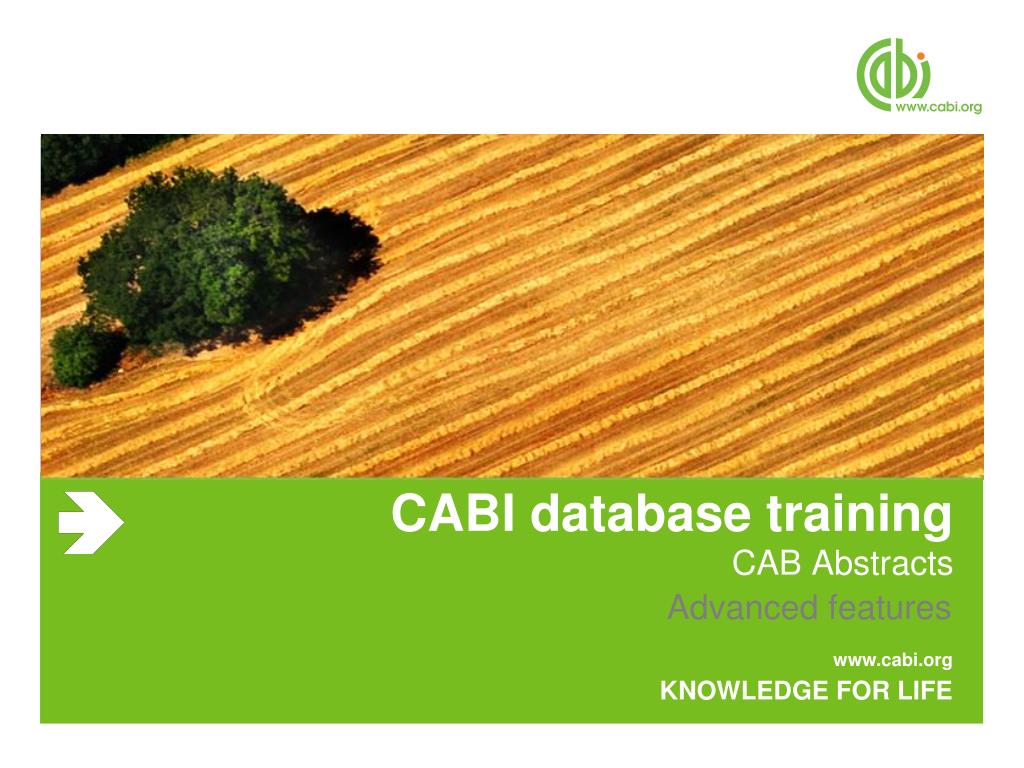 cabi
www.cabi.org

CABI database training
CAB Abstracts
Advanced features

www.cabi.org
KNOWLEDGE FOR LIFE